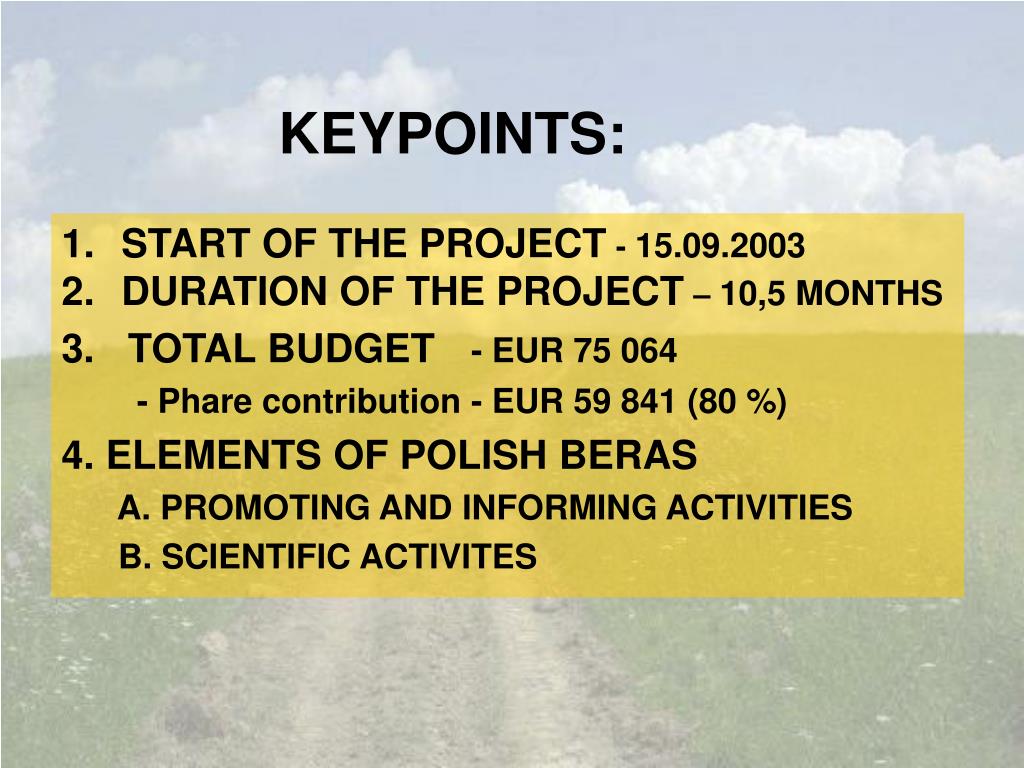 KEYPOINTS:

1. START OF THE PROJECT - 15.09.2003
2. DURATION OF THE PROJECT – 10,5 MONTHS
3. TOTAL BUDGET - EUR 75 064
- Phare contribution - EUR 59 841 (80 %)
4. ELEMENTS OF POLISH BERAS
A. PROMOTING AND INFORMING ACTIVITIES
B. SCIENTIFIC ACTIVITES